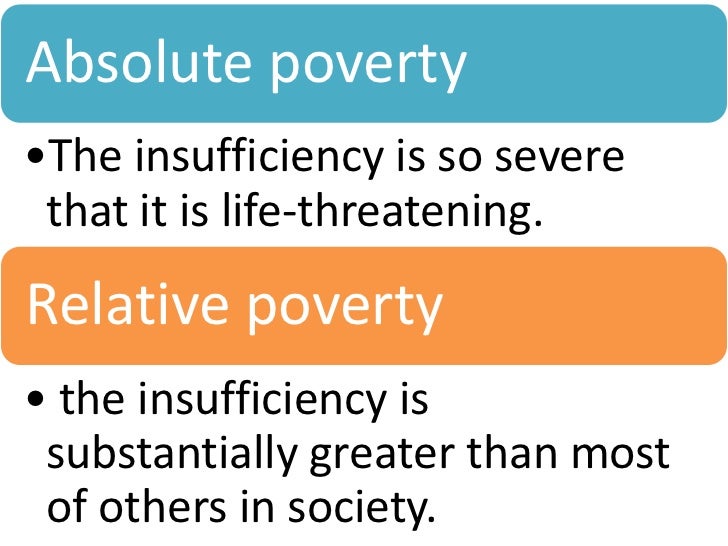 Absolute poverty

•The insufficiency is so severe that it is life-threatening.

Relative poverty

• the insufficiency is substantially greater than most of others in society.